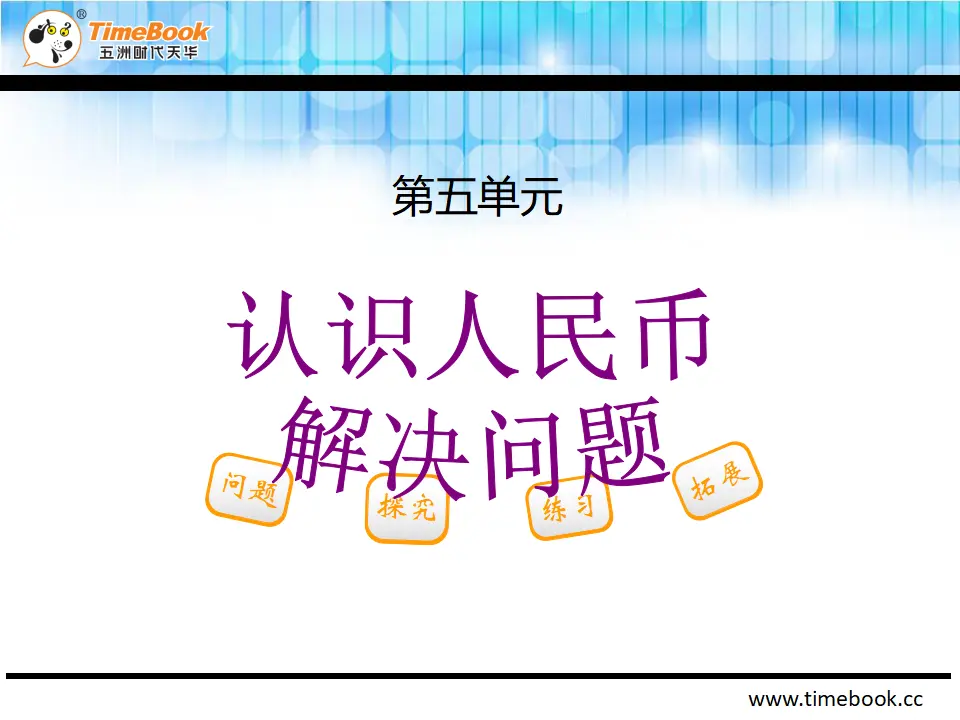 TimeBook®
五洲时代天华

第五单元

认识人民币
解决问题

问题
探究
练习
拓展

www.timebook.cc